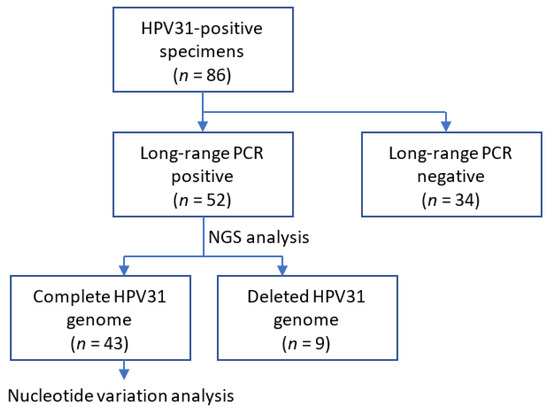 HPV31-positive specimens
($n$ = 86)

Long-range PCR positive
($n$ = 52)

Long-range PCR negative
($n$ = 34)

NGS analysis

Complete HPV31 genome
($n$ = 43)

Deleted HPV31 genome
($n$ = 9)

Nucleotide variation analysis